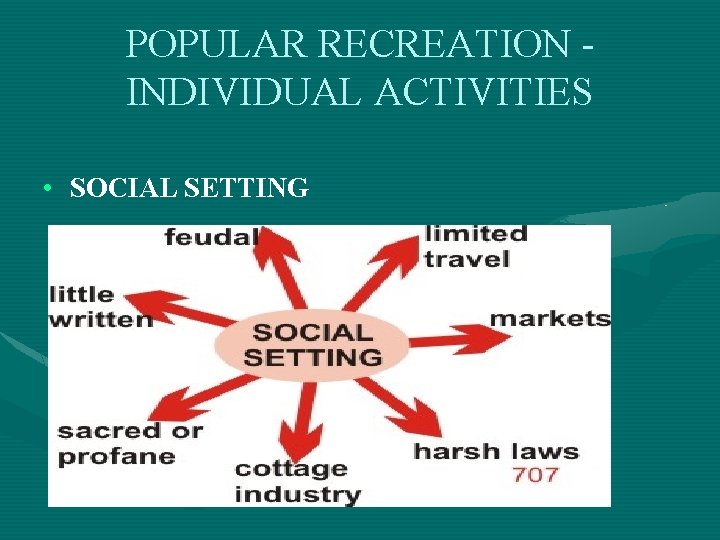 POPULAR RECREATION - INDIVIDUAL ACTIVITIES

• SOCIAL SETTING

SOCIAL SETTING

feudal

limited travel

markets

harsh laws

707

cottage industry

sacred or profane

little written